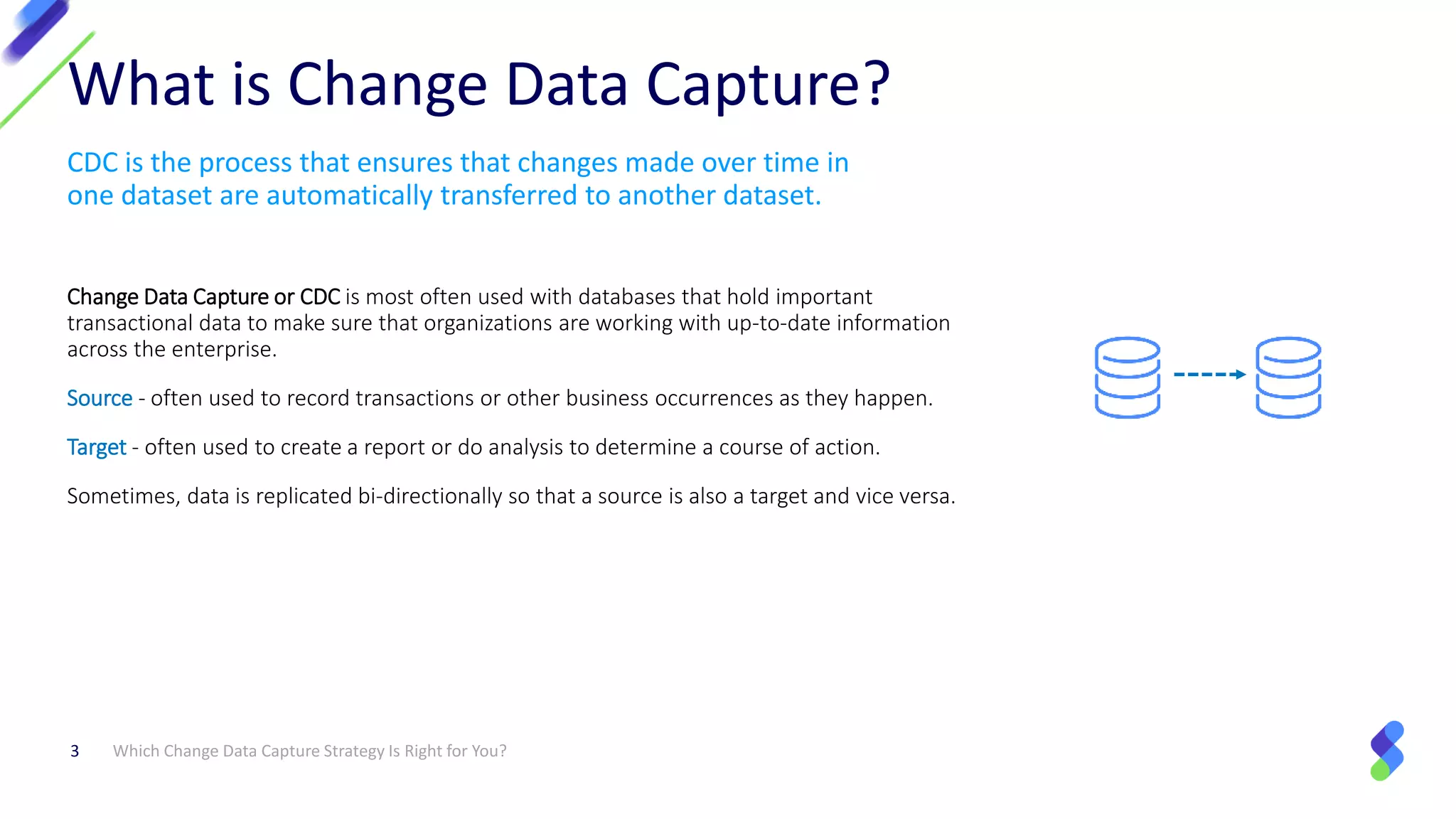 What is Change Data Capture?

CDC is the process that ensures that changes made over time in one dataset are automatically transferred to another dataset.

Change Data Capture or CDC is most often used with databases that hold important transactional data to make sure that organizations are working with up-to-date information across the enterprise.

Source - often used to record transactions or other business occurrences as they happen.

Target - often used to create a report or do analysis to determine a course of action.

Sometimes, data is replicated bi-directionally so that a source is also a target and vice versa.

3 Which Change Data Capture Strategy Is Right for You?